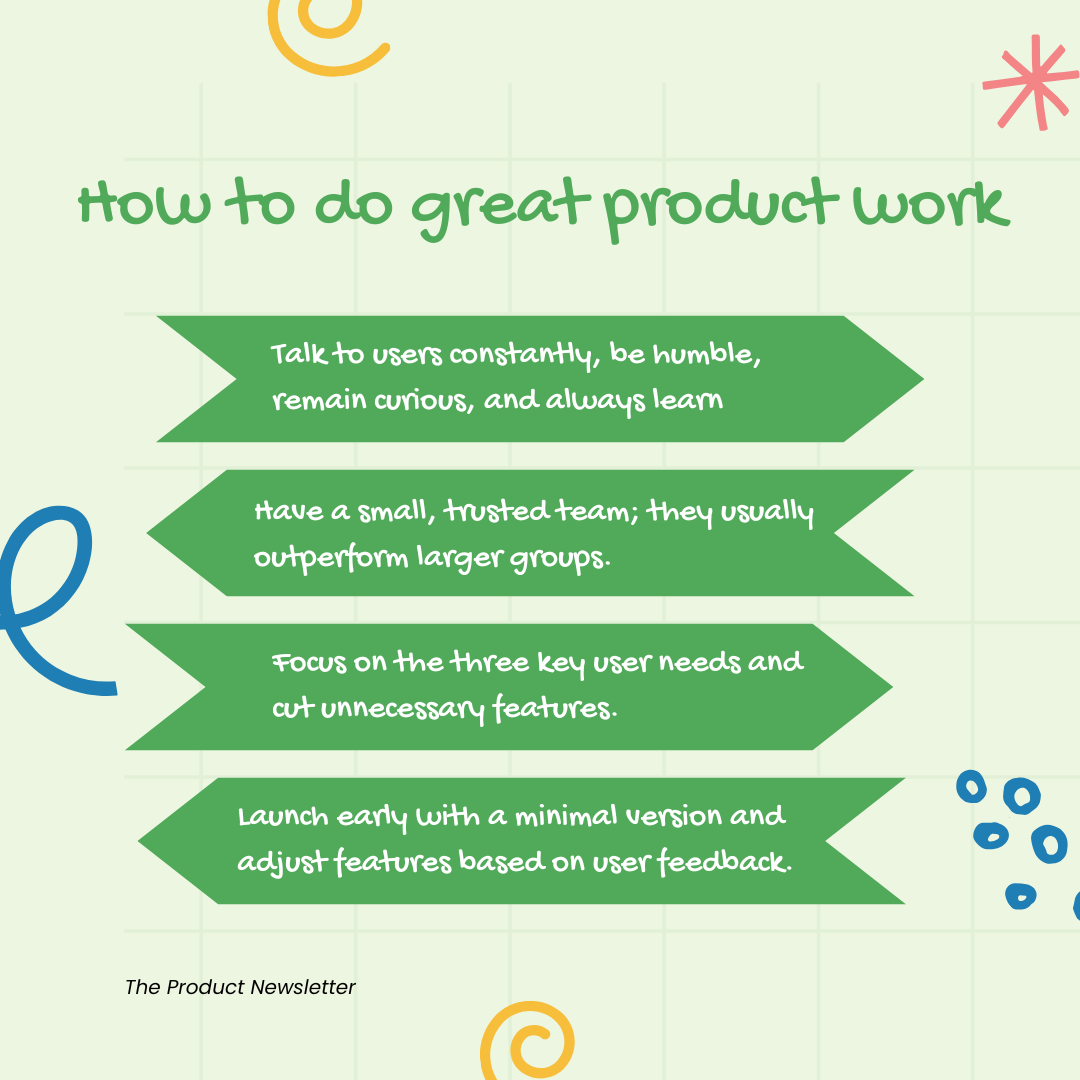 How to do great product work

Talk to users constantly, be humble, remain curious, and always learn

Have a small, trusted team; they usually outperform larger groups.

Focus on the three key user needs and cut unnecessary features.

Launch early with a minimal version and adjust features based on user feedback.

The Product Newsletter